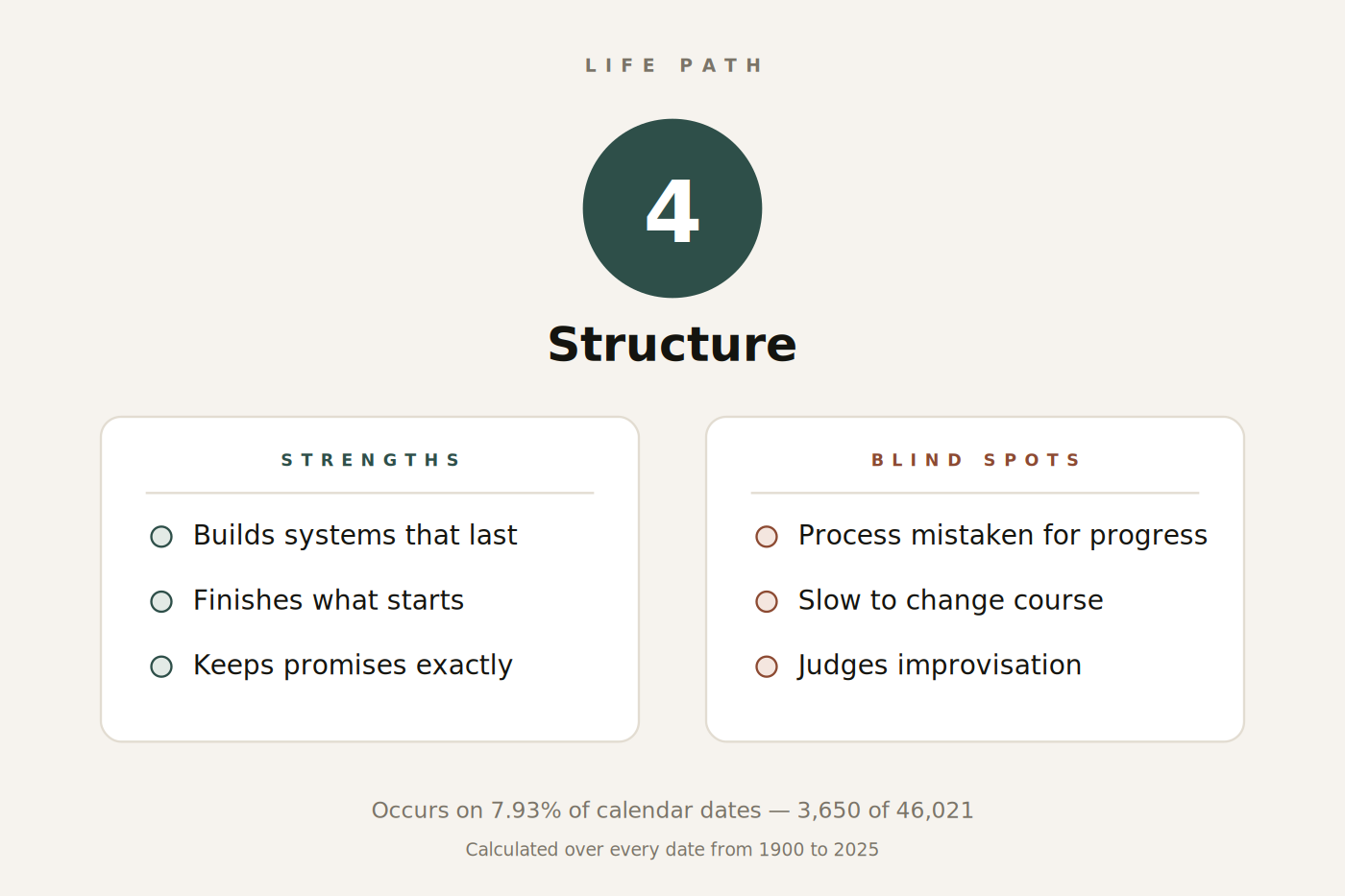 LIFE PATH

4

Structure

STRENGTHS

Builds systems that last

Finishes what starts

Keeps promises exactly

BLIND SPOTS

Process mistaken for progress

Slow to change course

Judges improvisation

Occurs on 7.93% of calendar dates — 3,650 of 46,021

Calculated over every date from 1900 to 2025